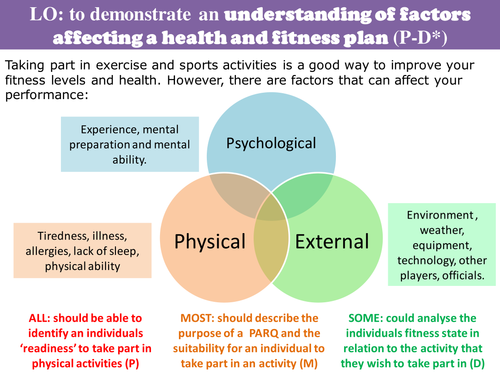 LO: to demonstrate an understanding of factors affecting a health and fitness plan (P-D*)

Taking part in exercise and sports activities is a good way to improve your fitness levels and health. However, there are factors that can affect your performance:

Experience, mental preparation and mental ability.

Psychological

Tiredness, illness, allergies, lack of sleep, physical ability

Physical

External

Environment , weather, equipment, technology, other players, officials.

ALL: should be able to identify an individuals 'readiness' to take part in physical activities (P)

MOST: should describe the purpose of a PARQ and the suitability for an individual to take part in an activity (M)

SOME: could analyse the individuals fitness state in relation to the activity that they wish to take part in (D)